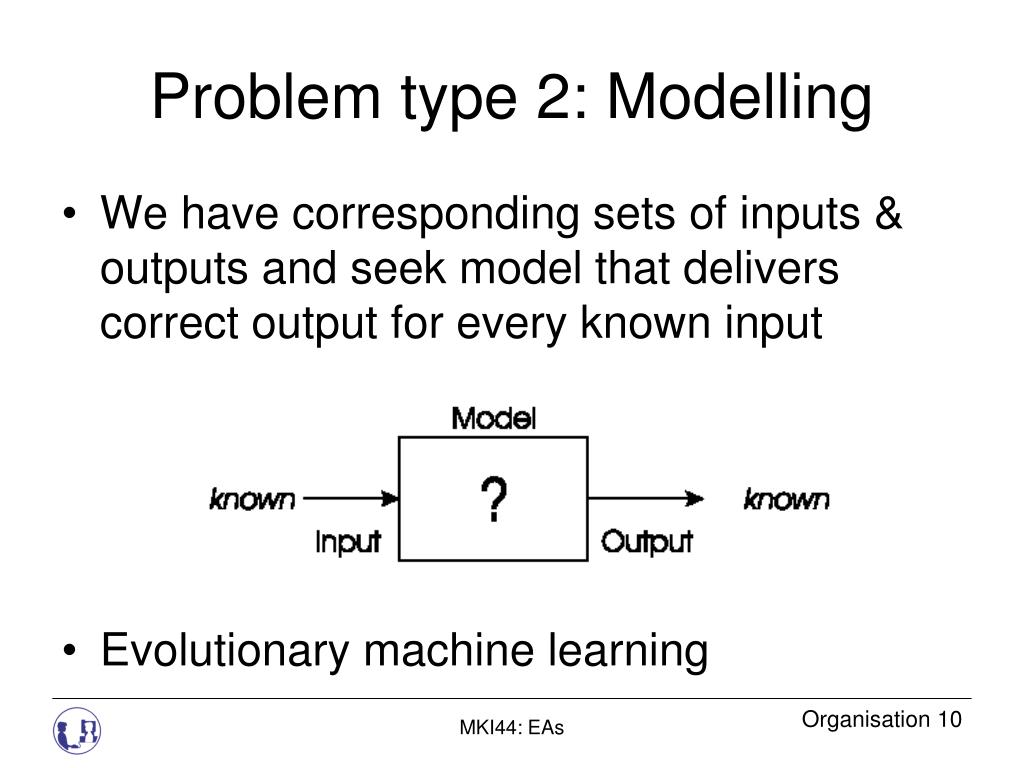 Problem type 2: Modelling

• We have corresponding sets of inputs & outputs and seek model that delivers correct output for every known input

Model

known

Input

?

Output

known

• Evolutionary machine learning

MKI44: EAs

Organisation 10